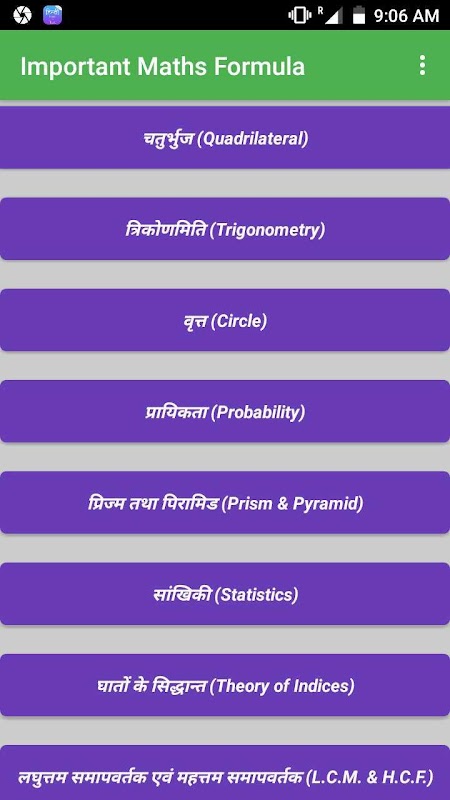 R 9:06 AM

Important Maths Formula

चतुर्भुज (Quadrilateral)

त्रिकोणमिति (Trigonometry)

वृत्त (Circle)

प्रायिकता (Probability)

प्रिज्म तथा पिरामिड (Prism & Pyramid)

सांखिकी (Statistics)

घातों के सिद्धान्त (Theory of Indices)

लघुत्तम समापवर्तक एवं महत्तम समापवर्तक (L.C.M. & H.C.F.)